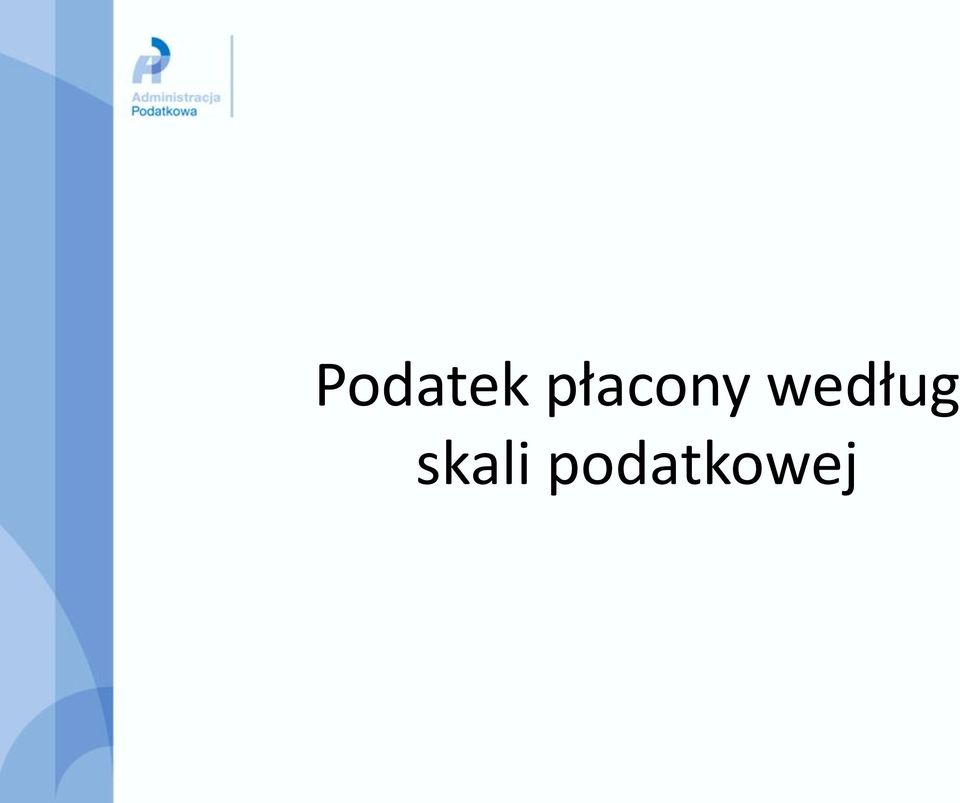 Administracja
Podatkowa

Podatek płacony według skali podatkowej